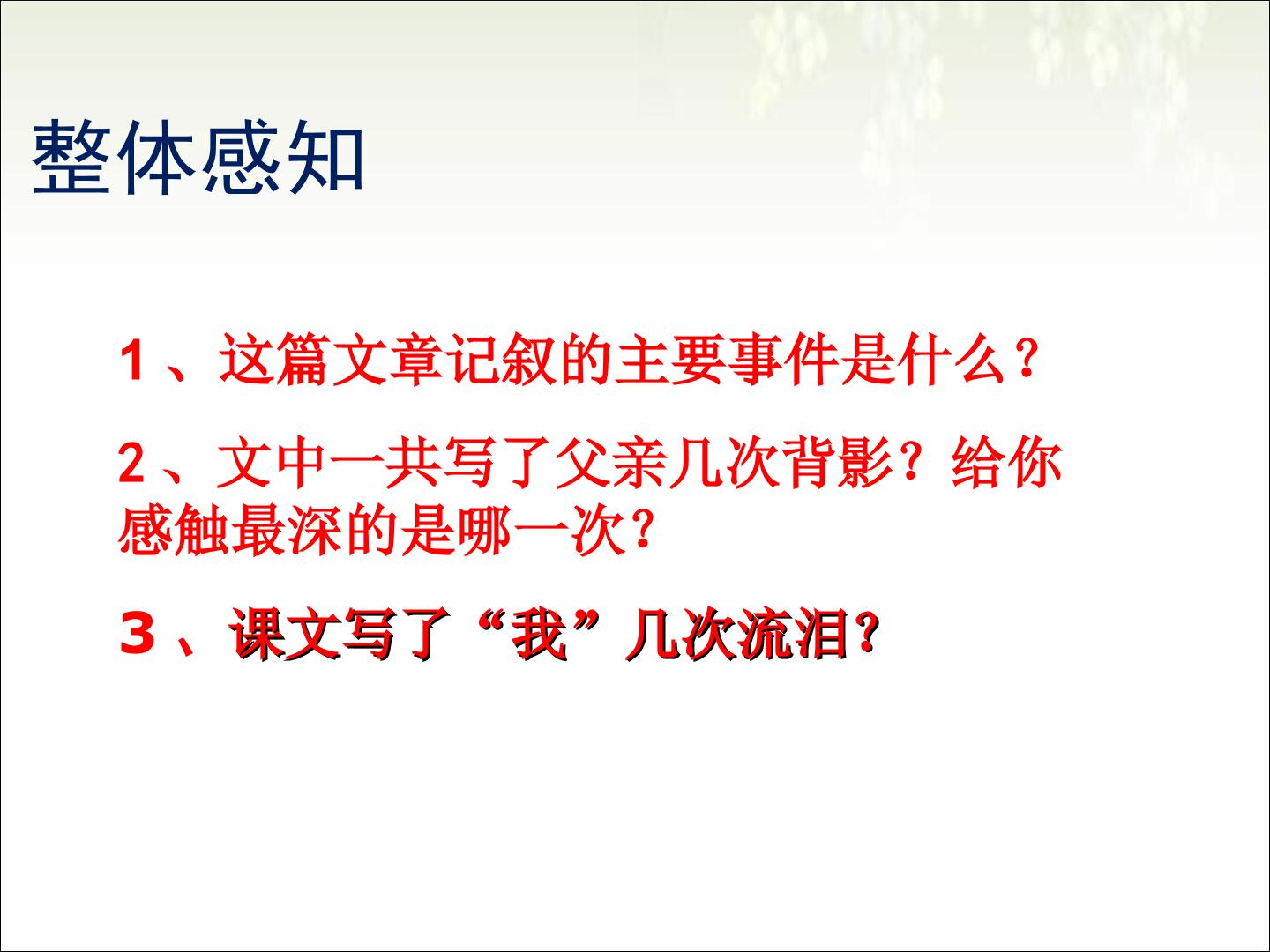 整体感知

1、这篇文章记叙的主要事件是什么？

2、文中一共写了父亲几次背影？给你感触最深的是哪一次？

3、课文写了“我”几次流泪？